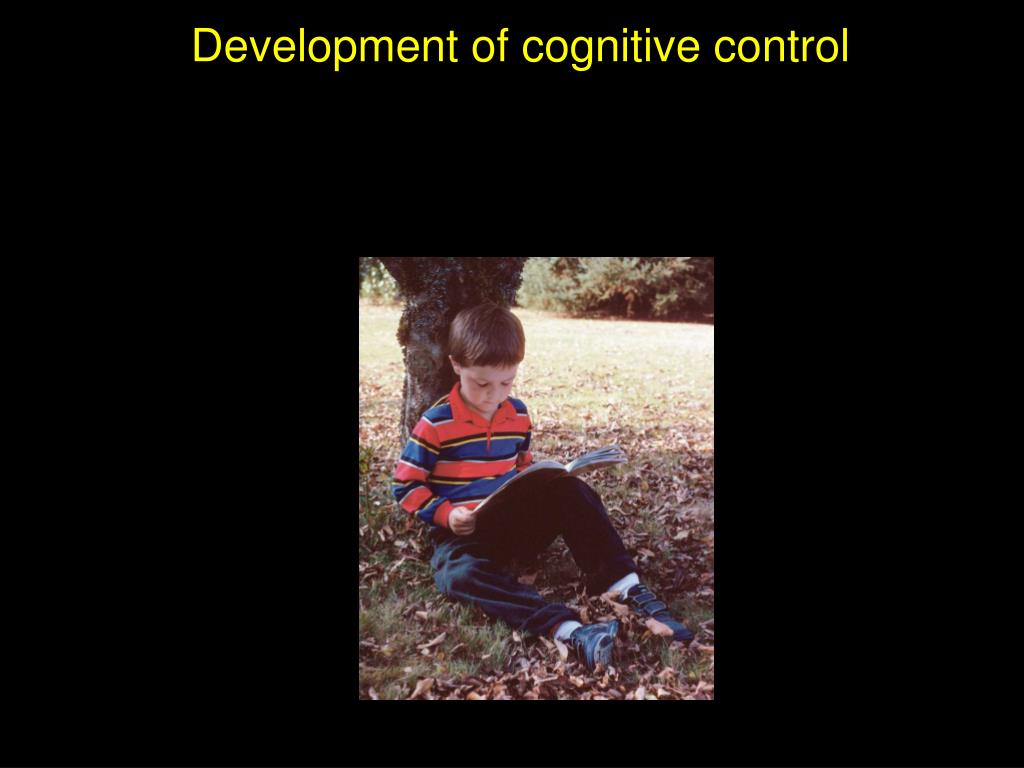 Development of cognitive control